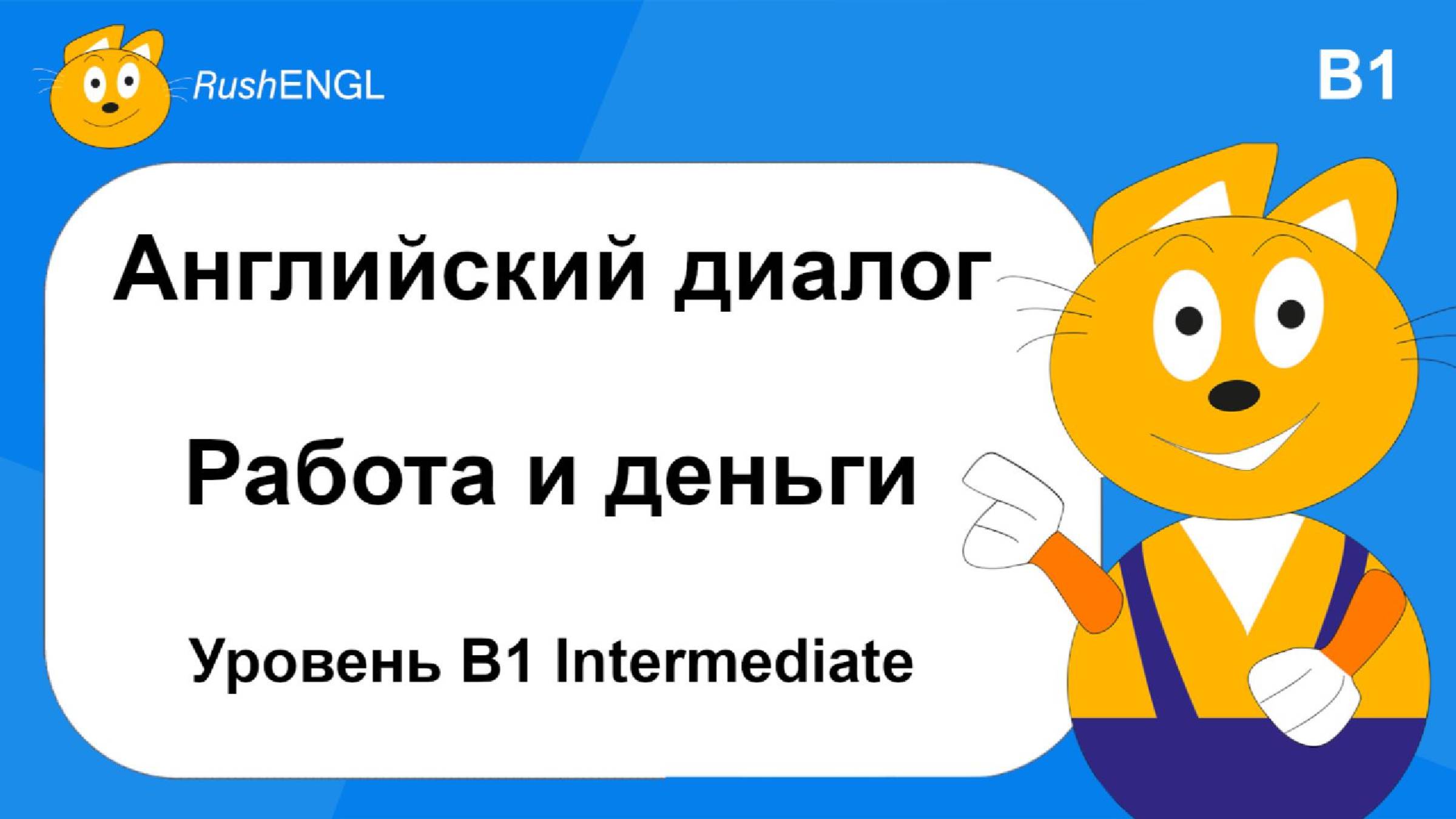 RushENGL

B1

Английский диалог

Работа и деньги

Уровень B1 Intermediate